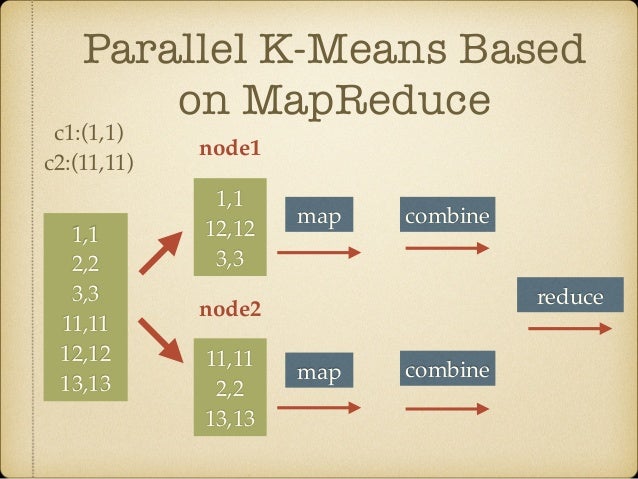 Parallel K-Means Based on MapReduce

c1:(1,1)
c2:(11,11)

1,1
2,2
3,3
11,11
12,12
13,13

node1

1,1
12,12
3,3

map

combine

node2

11,11
2,2
13,13

map

combine

reduce